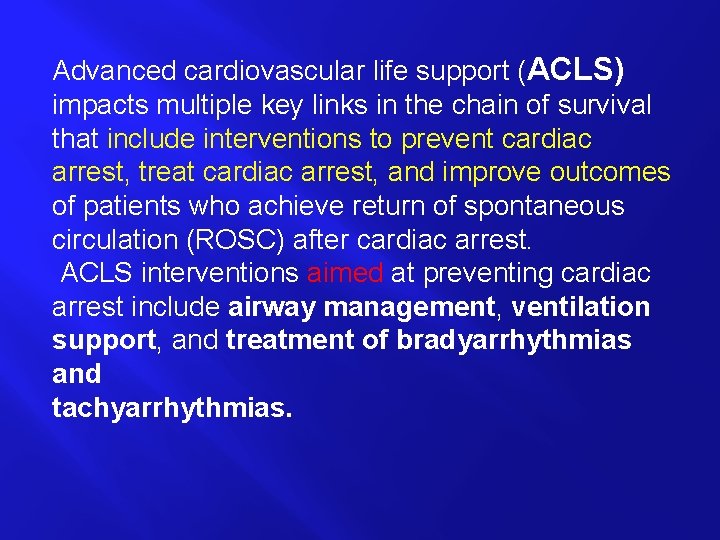 Advanced cardiovascular life support (ACLS) impacts multiple key links in the chain of survival that include interventions to prevent cardiac arrest, treat cardiac arrest, and improve outcomes of patients who achieve return of spontaneous circulation (ROSC) after cardiac arrest.

ACLS interventions aimed at preventing cardiac arrest include airway management, ventilation support, and treatment of bradyarrhythmias and
tachyarrhythmias.